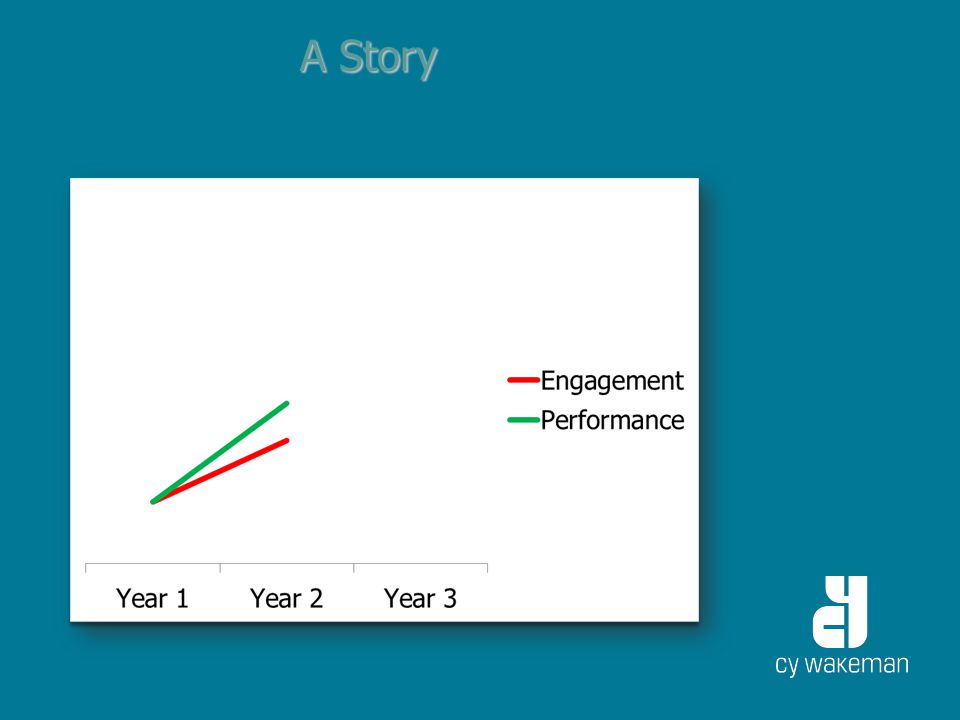 A Story

Engagement
Performance

Year 1
Year 2
Year 3

cy wakeman